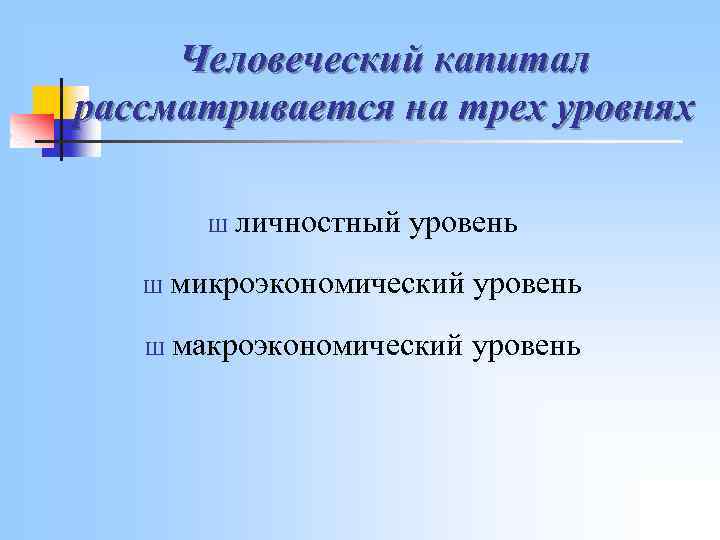 Человеческий капитал рассматривается на трех уровнях

ш личностный уровень

ш микроэкономический уровень

ш макроэкономический уровень